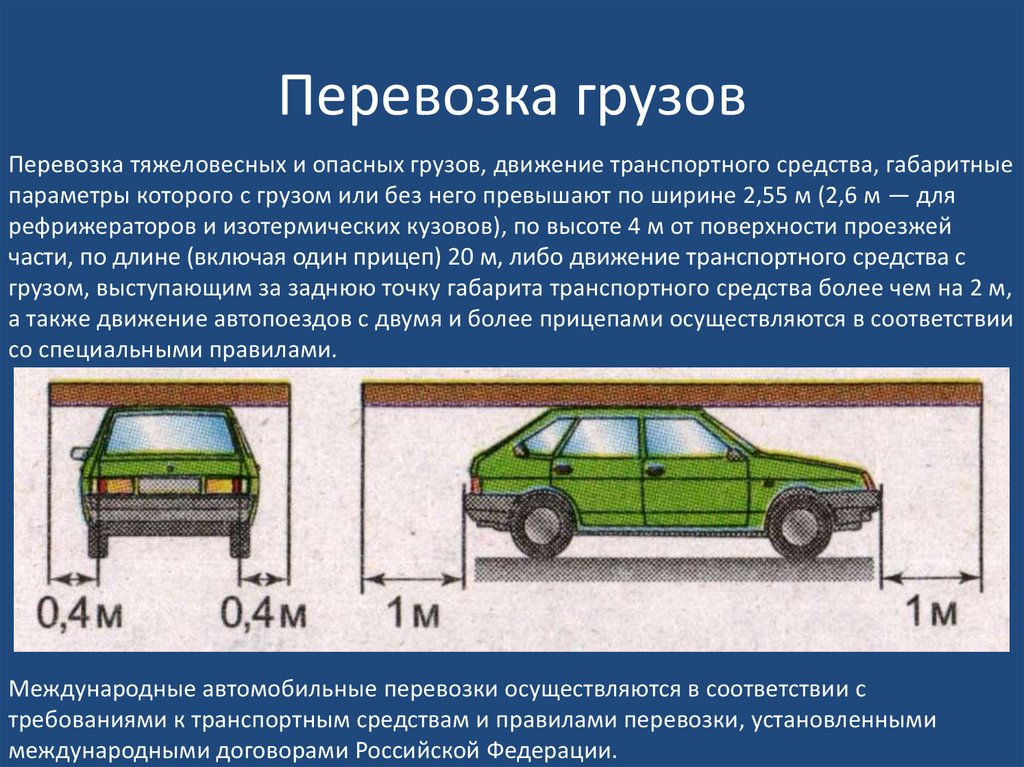 Перевозка грузов

Перевозка тяжеловесных и опасных грузов, движение транспортного средства, габаритные параметры которого с грузом или без него превышают по ширине 2,55 м (2,6 м — для рефрижераторов и изотермических кузовов), по высоте 4 м от поверхности проезжей части, по длине (включая один прицеп) 20 м, либо движение транспортного средства с грузом, выступающим за заднюю точку габарита транспортного средства более чем на 2 м, а также движение автопоездов с двумя и более прицепами осуществляются в соответствии со специальными правилами.

0,4м 0,4м 1м 1м

Международные автомобильные перевозки осуществляются в соответствии с требованиями к транспортным средствам и правилами перевозки, установленными международными договорами Российской Федерации.